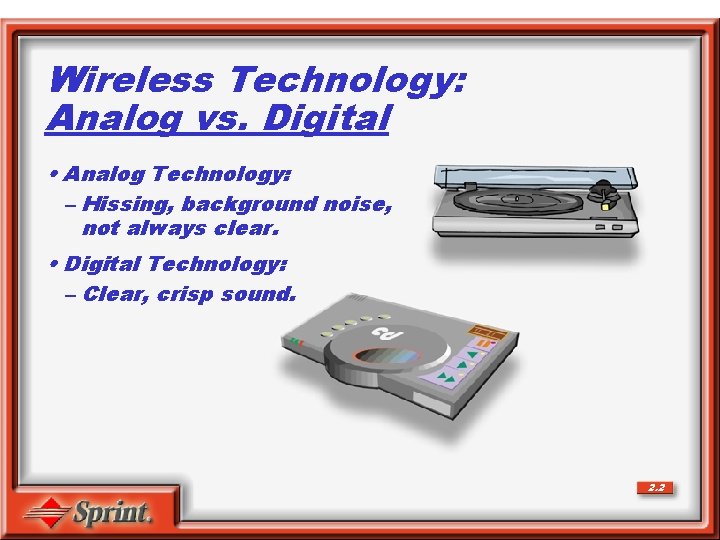 Wireless Technology:
Analog vs. Digital

• Analog Technology:
– Hissing, background noise, not always clear.

• Digital Technology:
– Clear, crisp sound.

CD

2.2

Sprint.